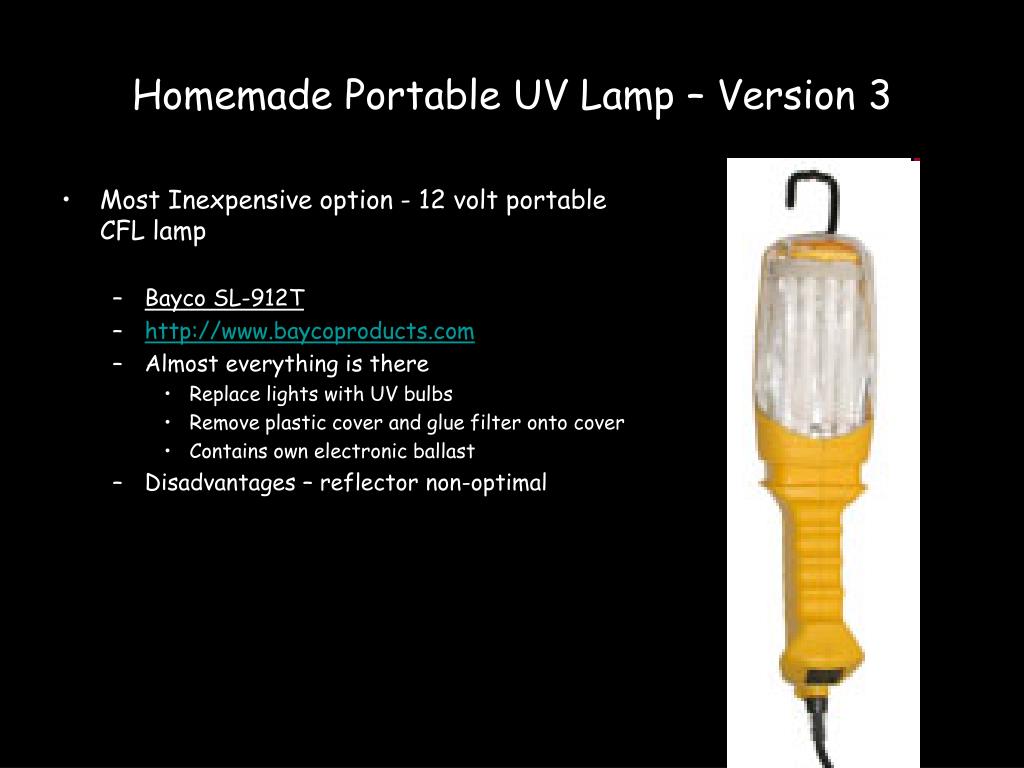 Homemade Portable UV Lamp – Version 3

• Most Inexpensive option - 12 volt portable CFL lamp

– Bayco SL-912T
– http://www.baycoproducts.com
– Almost everything is there
  • Replace lights with UV bulbs
  • Remove plastic cover and glue filter onto cover
  • Contains own electronic ballast
– Disadvantages – reflector non-optimal